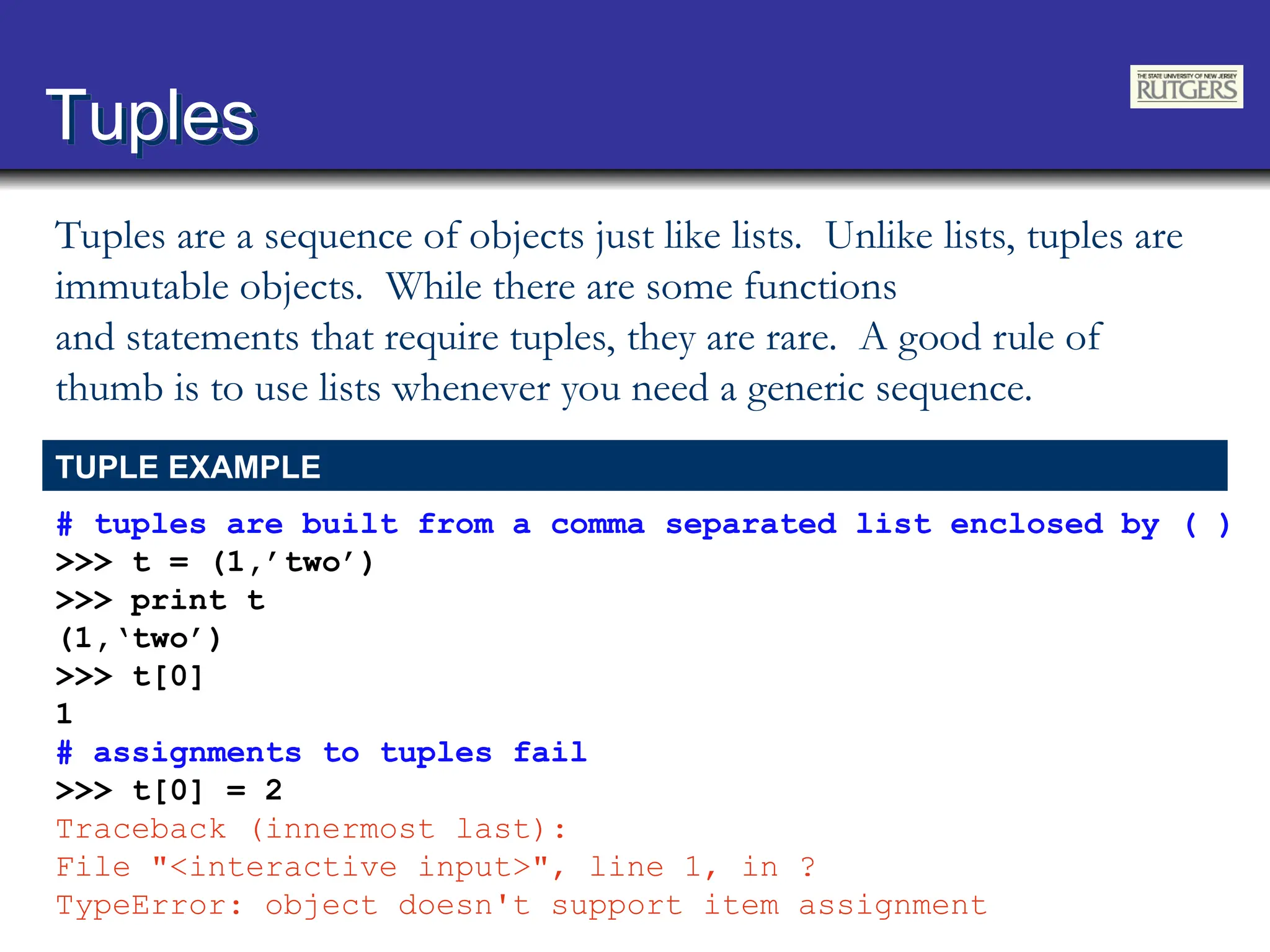 Tuples

THE STATE UNIVERSITY OF NEW JERSEY
RUTGERS

Tuples are a sequence of objects just like lists. Unlike lists, tuples are immutable objects. While there are some functions and statements that require tuples, they are rare. A good rule of thumb is to use lists whenever you need a generic sequence.

TUPLE EXAMPLE

# tuples are built from a comma separated list enclosed by ( )
>>> t = (1,’two’)
>>> print t
(1,‘two’)
>>> t[0]
1
# assignments to tuples fail
>>> t[0] = 2
Traceback (innermost last):
File "<interactive input>", line 1, in ?
TypeError: object doesn't support item assignment